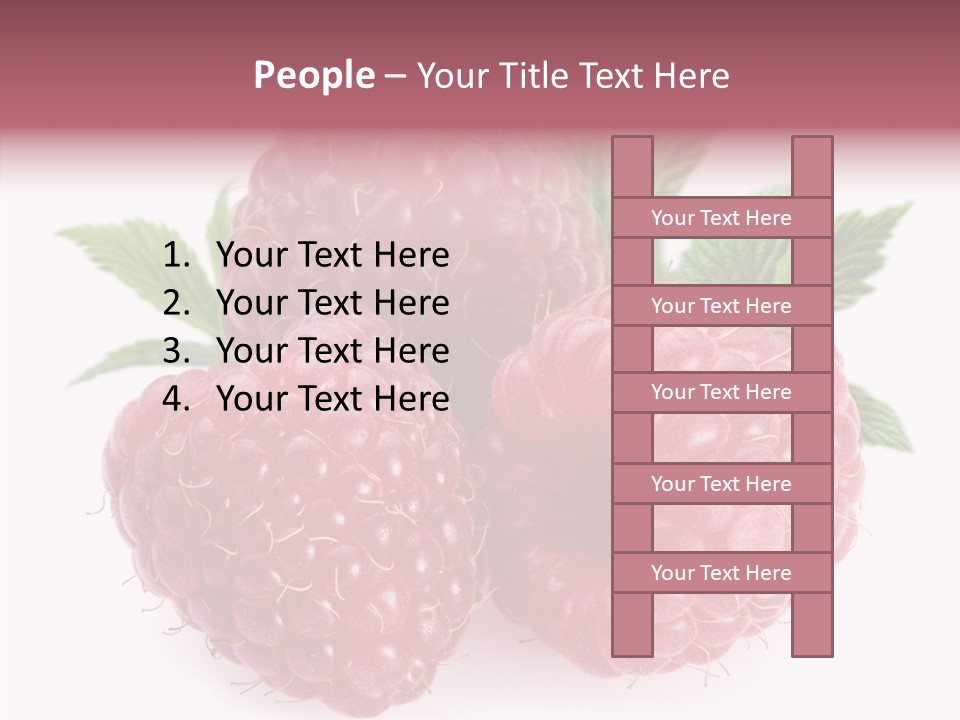 People – Your Title Text Here

1. Your Text Here
2. Your Text Here
3. Your Text Here
4. Your Text Here

Your Text Here

Your Text Here

Your Text Here

Your Text Here

Your Text Here